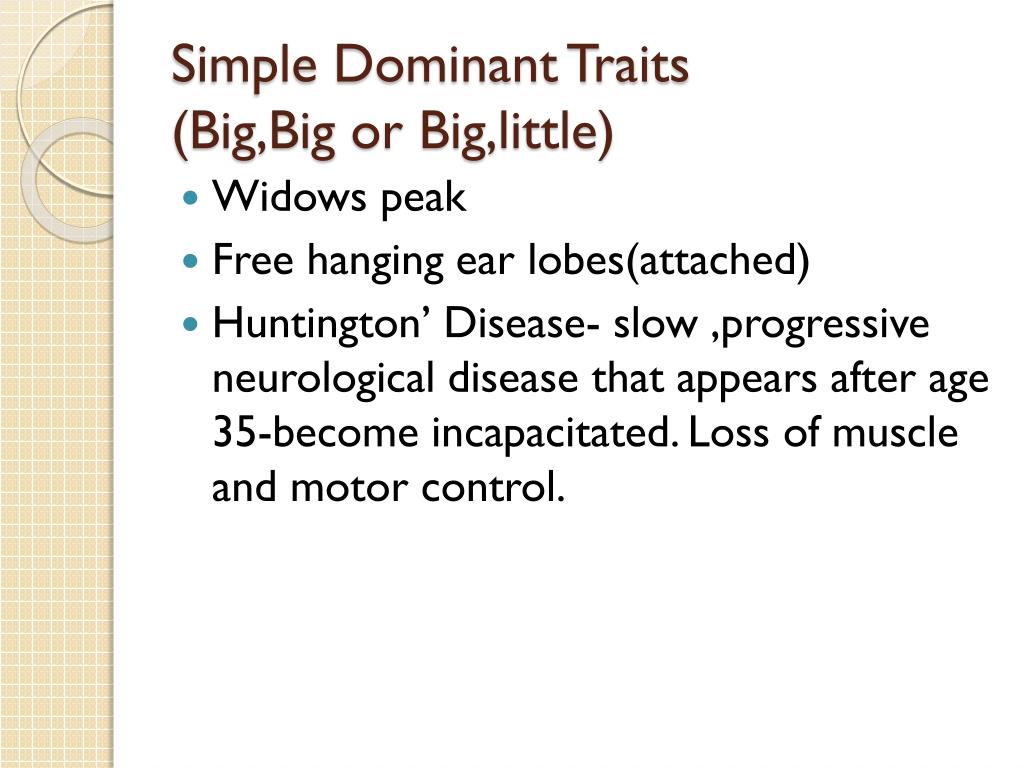 Simple Dominant Traits
(Big,Big or Big,little)

- Widows peak
- Free hanging ear lobes(attached)
- Huntington’ Disease- slow ,progressive neurological disease that appears after age 35-become incapacitated. Loss of muscle and motor control.